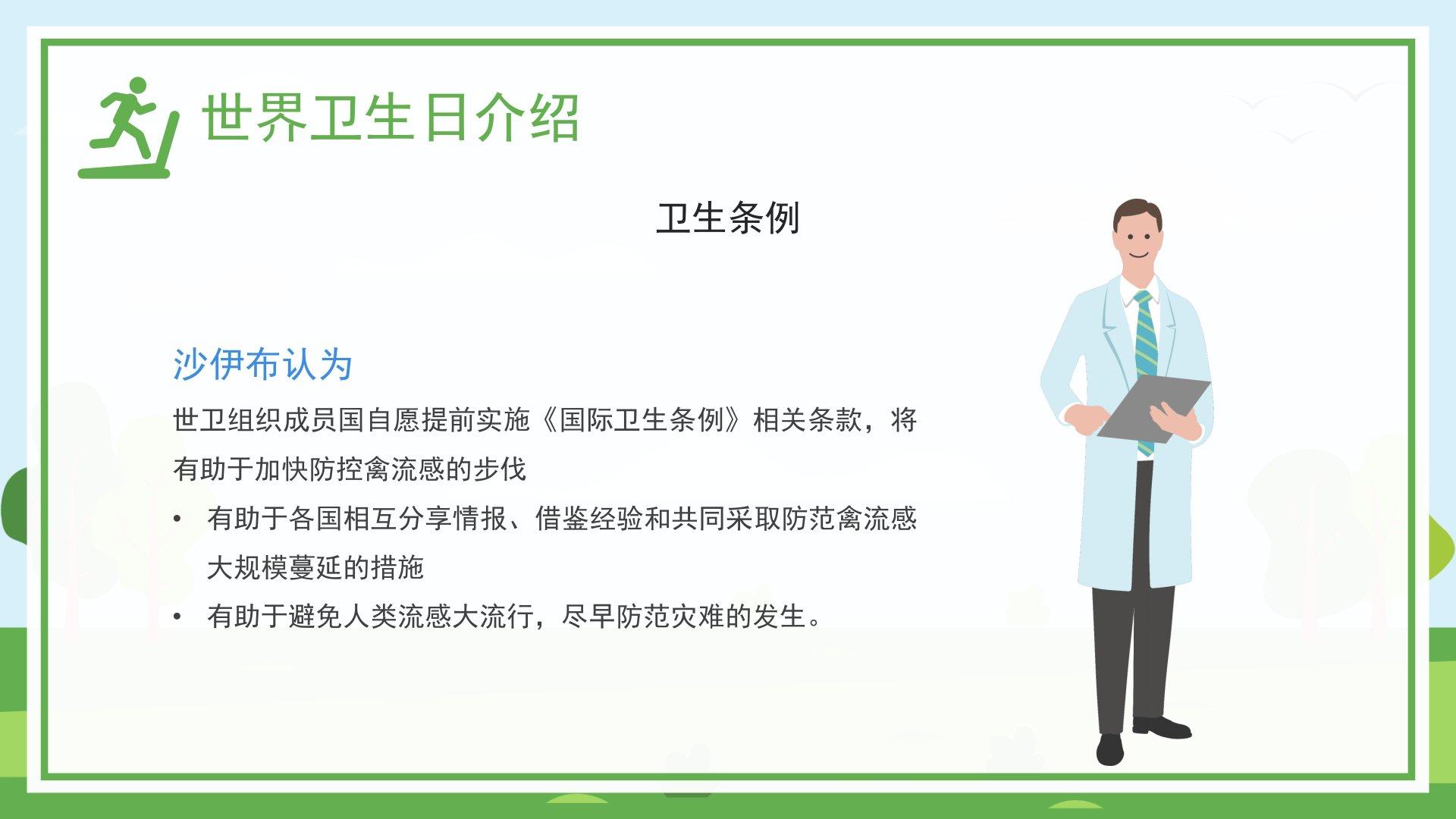 世界卫生日介绍

卫生条例

沙伊布认为

世卫组织成员国自愿提前实施《国际卫生条例》相关条款，将有助于加快防控禽流感的步伐

• 有助于各国相互分享情报、借鉴经验和共同采取防范禽流感大规模蔓延的措施
• 有助于避免人类流感大流行，尽早防范灾难的发生。